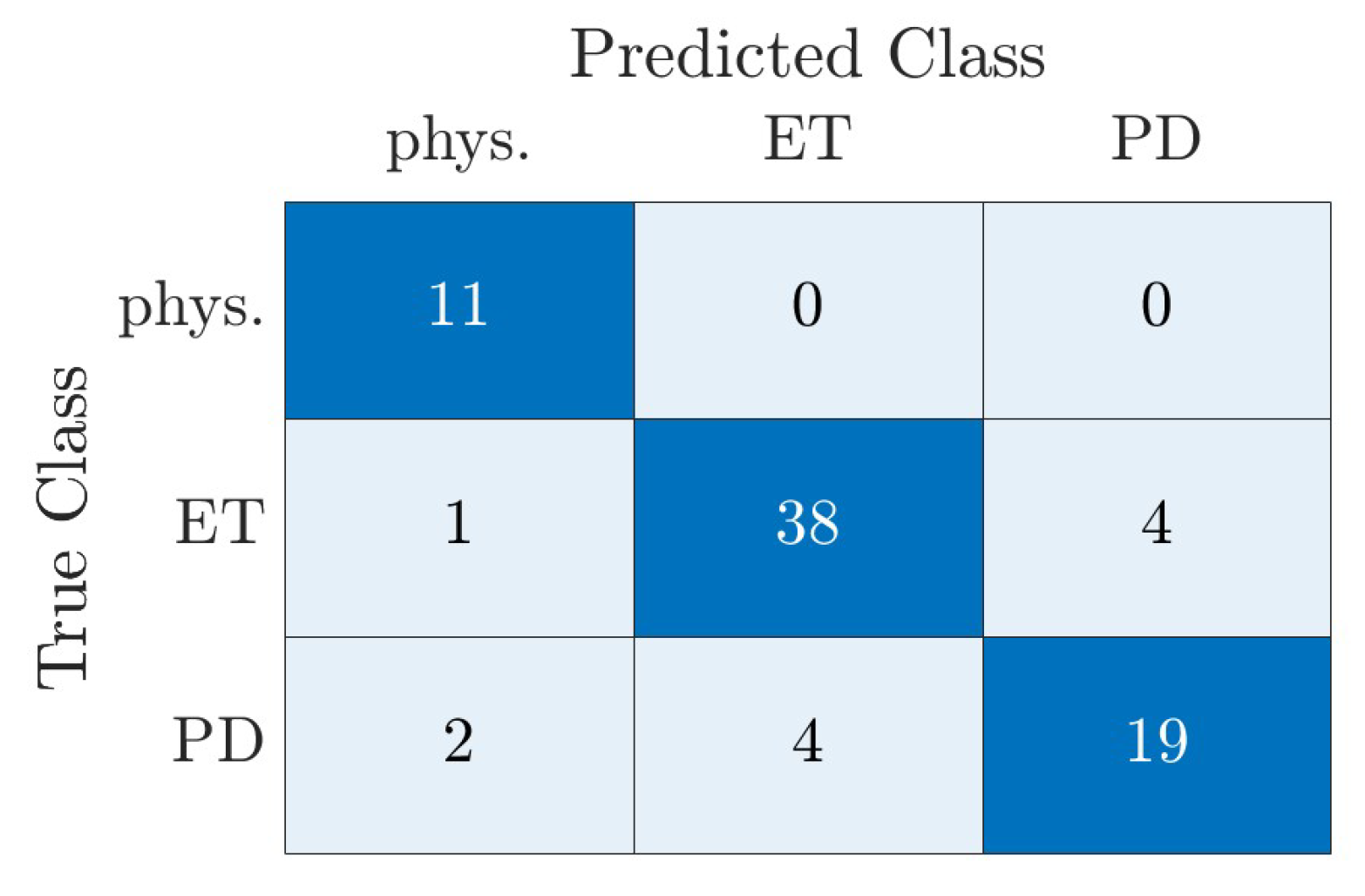 Predicted Class

True Class

| | phys. | ET | PD |
|---|---|---|---|
| phys. | 11 | 0 | 0 |
| ET | 1 | 38 | 4 |
| PD | 2 | 4 | 19 |